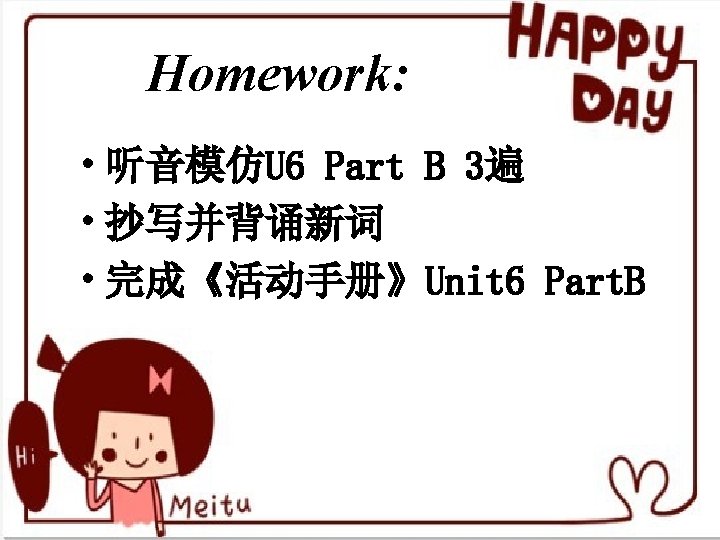 HAPPY DAY

Homework:

• 听音模仿U6 Part B 3遍
• 抄写并背诵新词
• 完成《活动手册》Unit6 PartB

Hi

Meitu